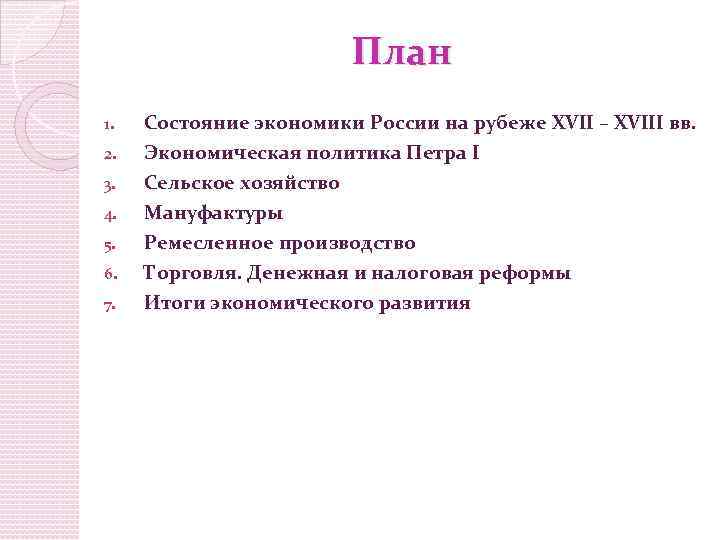 План

1. Состояние экономики России на рубеже XVII – XVIII вв.
2. Экономическая политика Петра I
3. Сельское хозяйство
4. Мануфактуры
5. Ремесленное производство
6. Торговля. Денежная и налоговая реформы
7. Итоги экономического развития